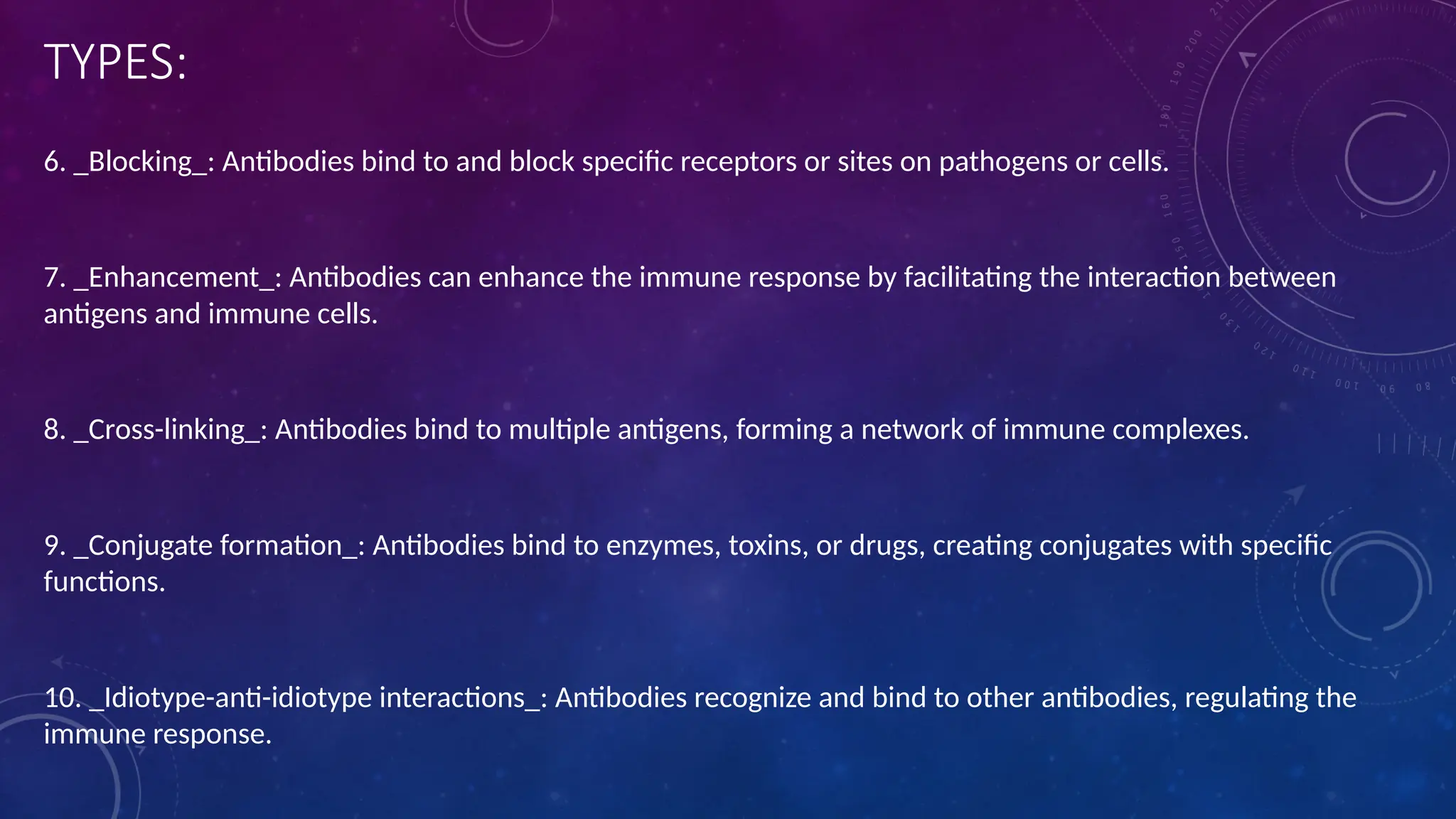 TYPES:

6. _Blocking_: Antibodies bind to and block specific receptors or sites on pathogens or cells.

7. _Enhancement_: Antibodies can enhance the immune response by facilitating the interaction between antigens and immune cells.

8. _Cross-linking_: Antibodies bind to multiple antigens, forming a network of immune complexes.

9. _Conjugate formation_: Antibodies bind to enzymes, toxins, or drugs, creating conjugates with specific functions.

10. _Idiotype-anti-idiotype interactions_: Antibodies recognize and bind to other antibodies, regulating the immune response.